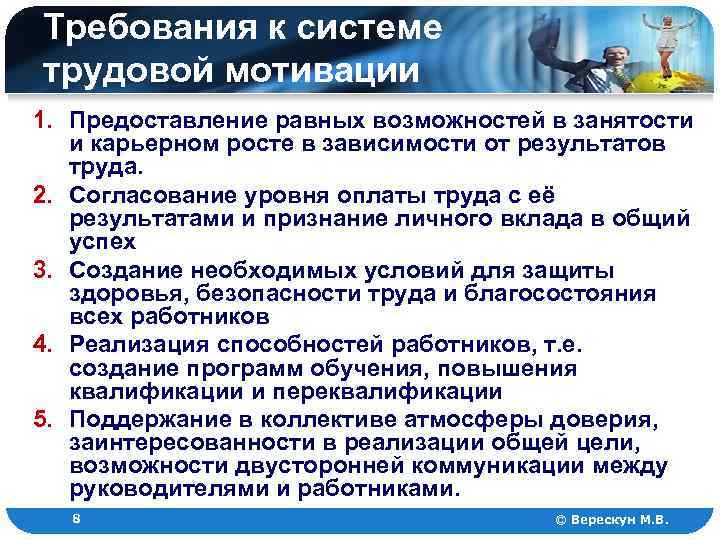 Требования к системе трудовой мотивации

1. Предоставление равных возможностей в занятости и карьерном росте в зависимости от результатов труда.
2. Согласование уровня оплаты труда с её результатами и признание личного вклада в общий успех
3. Создание необходимых условий для защиты здоровья, безопасности труда и благосостояния всех работников
4. Реализация способностей работников, т.е. создание программ обучения, повышения квалификации и переквалификации
5. Поддержание в коллективе атмосферы доверия, заинтересованности в реализации общей цели, возможности двусторонней коммуникации между руководителями и работниками.

8

© Верескун М.В.